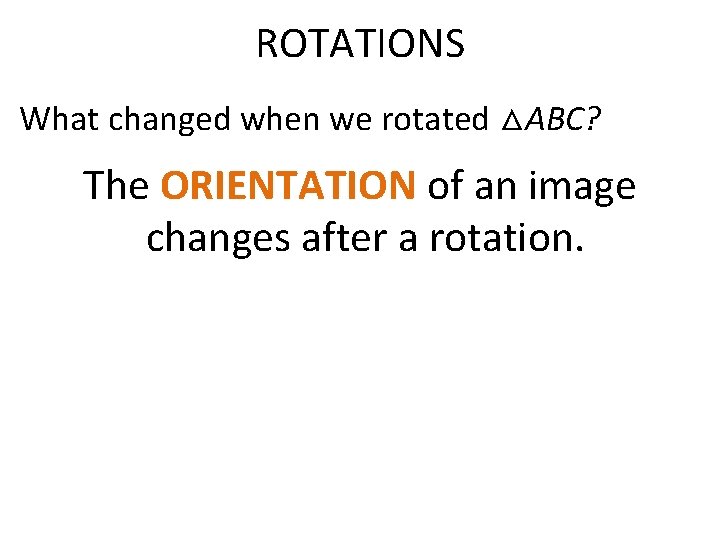 ROTATIONS

What changed when we rotated $\triangle ABC$?

The ORIENTATION of an image changes after a rotation.